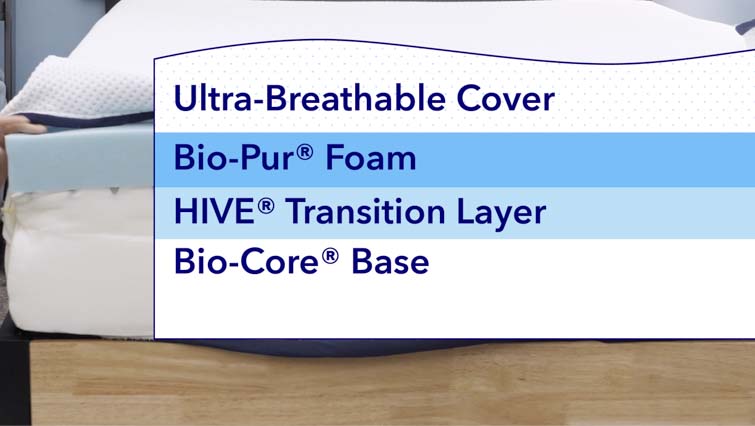 Ultra-Breathable Cover

Bio-Pur® Foam

HIVE® Transition Layer

Bio-Core® Base